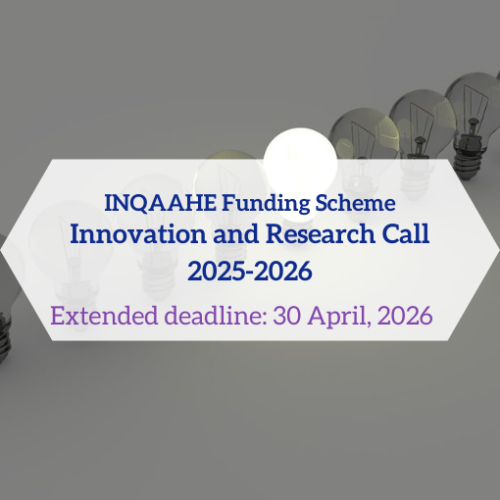 INQAAHE Funding Scheme
Innovation and Research Call
2025-2026

Extended deadline: 30 April, 2026